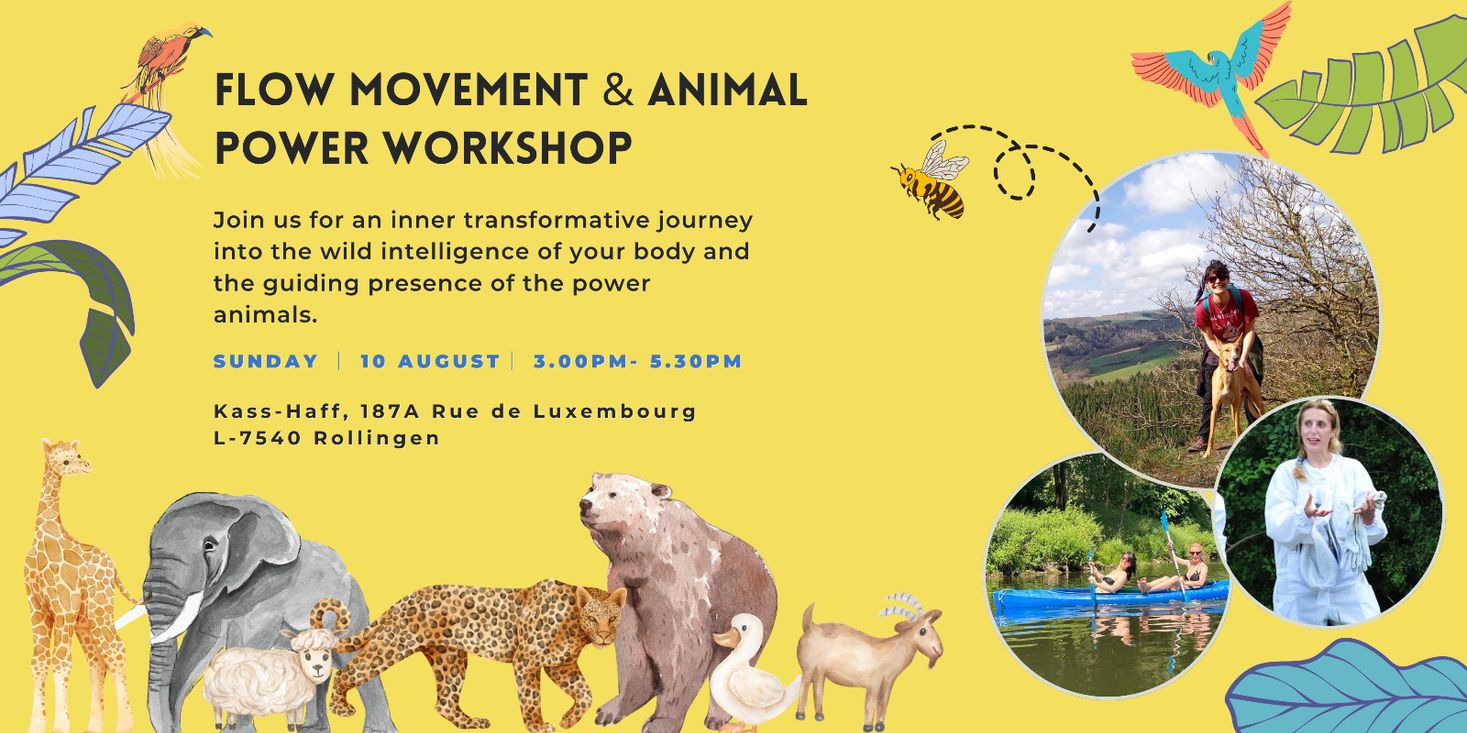 FLOW MOVEMENT & ANIMAL POWER WORKSHOP

Join us for an inner transformative journey into the wild intelligence of your body and the guiding presence of the power animals.

SUNDAY | 10 AUGUST | 3.00PM- 5.30PM

Kass-Haff, 187A Rue de Luxembourg
L-7540 Rollingen